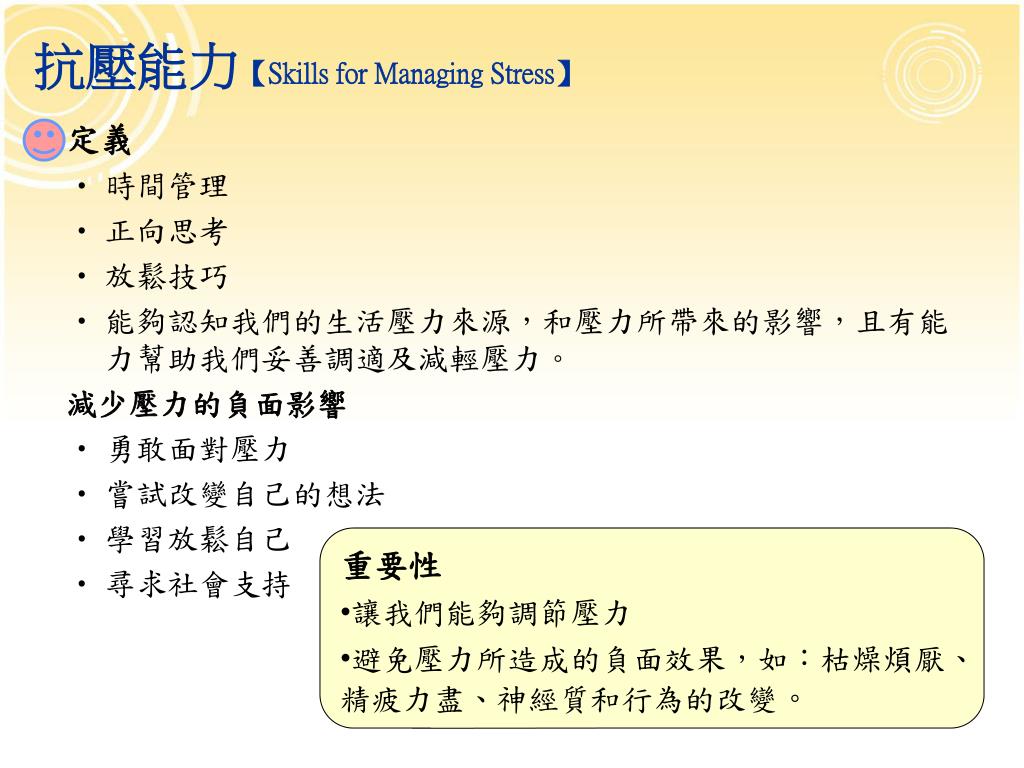 抗壓能力【Skills for Managing Stress】

定義

• 時間管理
• 正向思考
• 放鬆技巧
• 能夠認知我們的生活壓力來源，和壓力所帶來的影響，且有能力幫助我們妥善調適及減輕壓力。

減少壓力的負面影響

• 勇敢面對壓力
• 嘗試改變自己的想法
• 學習放鬆自己
• 尋求社會支持

重要性

•讓我們能夠調節壓力
•避免壓力所造成的負面效果，如：枯燥煩厭、精疲力盡、神經質和行為的改變。